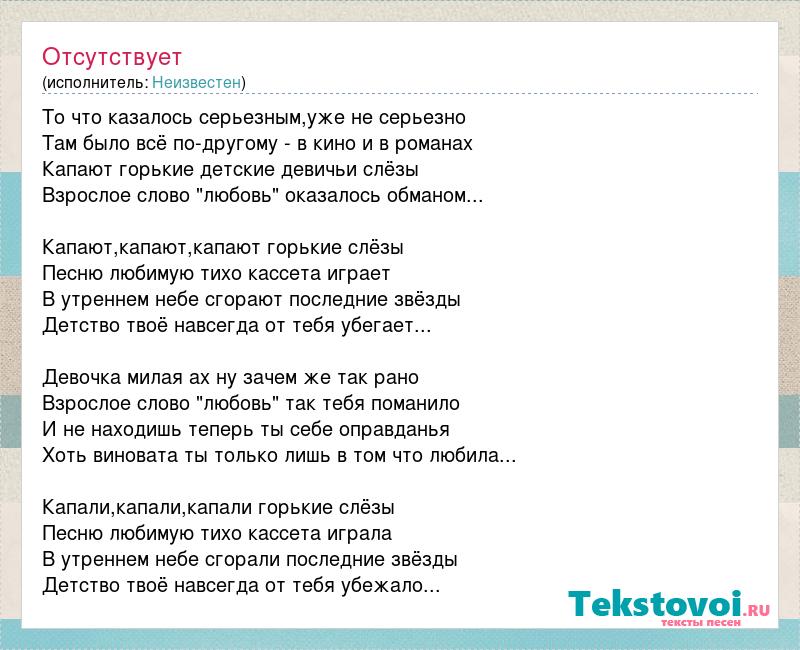 Отсутствует
(исполнитель: Неизвестен)

То что казалось серьезным,уже не серьезно
Там было всё по-другому - в кино и в романах
Капают горькие детские девичьи слёзы
Взрослое слово "любовь" оказалось обманом...

Капают,капают,капают горькие слёзы
Песню любимую тихо кассета играет
В утреннем небе сгорают последние звёзды
Детство твоё навсегда от тебя убегает...

Девочка милая ах ну зачем же так рано
Взрослое слово "любовь" так тебя поманило
И не находишь теперь ты себе оправданья
Хоть виновата ты только лишь в том что любила...

Капали,капали,капали горькие слёзы
Песню любимую тихо кассета играла
В утреннем небе сгорали последние звёзды
Детство твоё навсегда от тебя убежало...

Tekstovoi.RU
тексты песен